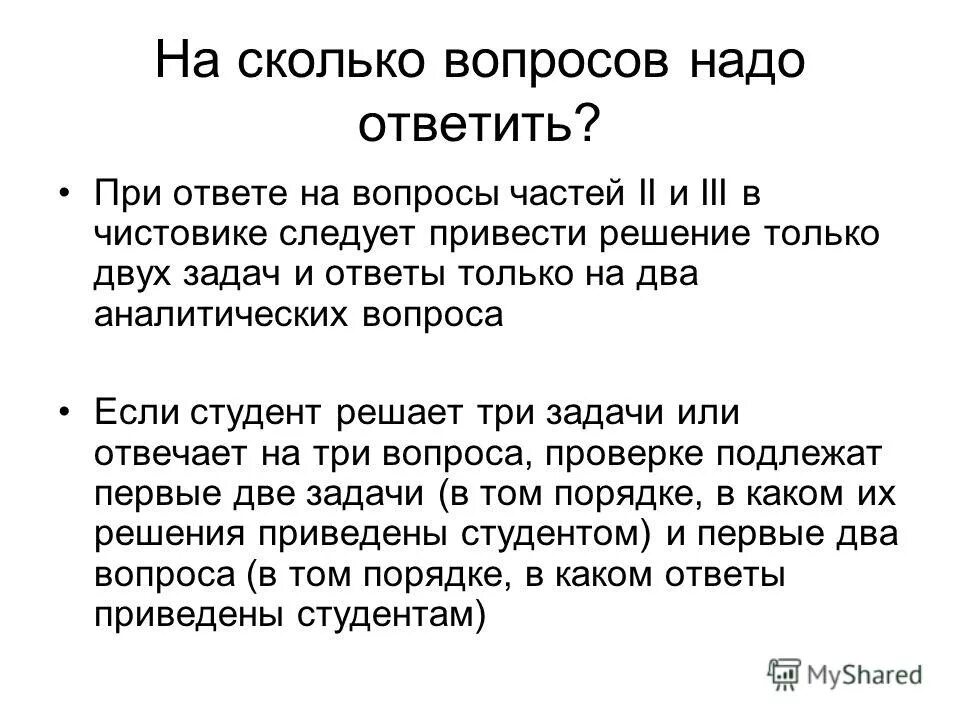 На сколько вопросов надо ответить?

• При ответе на вопросы частей II и III в чистовике следует привести решение только двух задач и ответы только на два аналитических вопроса

• Если студент решает три задачи или отвечает на три вопроса, проверке подлежат первые две задачи (в том порядке, в каком их решения приведены студентом) и первые два вопроса (в том порядке, в каком ответы приведены студентам)

MyShared